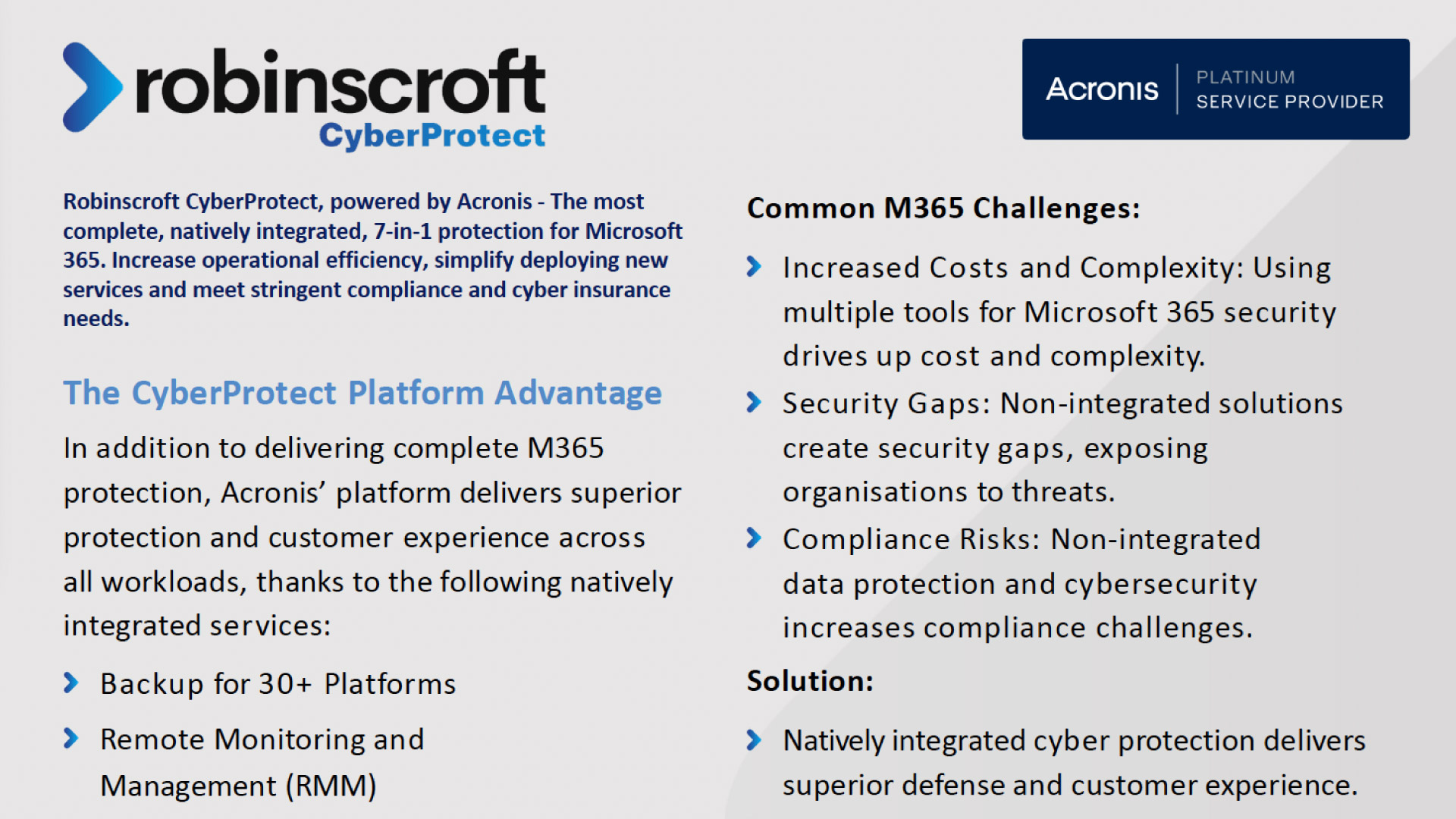 robinscroft
CyberProtect

Acronis
PLATINUM
SERVICE PROVIDER

Robinscroft CyberProtect, powered by Acronis - The most complete, natively integrated, 7-in-1 protection for Microsoft 365. Increase operational efficiency, simplify deploying new services and meet stringent compliance and cyber insurance needs.

The CyberProtect Platform Advantage

In addition to delivering complete M365 protection, Acronis' platform delivers superior protection and customer experience across all workloads, thanks to the following natively integrated services:

Backup for 30+ Platforms

Remote Monitoring and Management (RMM)

Common M365 Challenges:

Increased Costs and Complexity: Using multiple tools for Microsoft 365 security drives up cost and complexity.

Security Gaps: Non-integrated solutions create security gaps, exposing organisations to threats.

Compliance Risks: Non-integrated data protection and cybersecurity increases compliance challenges.

Solution:

Natively integrated cyber protection delivers superior defense and customer experience.